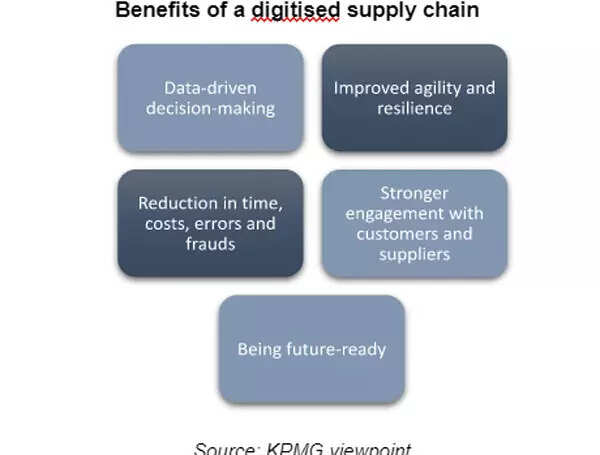 Benefits of a digitised supply chain

Data-driven decision-making

Improved agility and resilience

Reduction in time, costs, errors and frauds

Stronger engagement with customers and suppliers

Being future-ready

Source: KPMG viewpoint